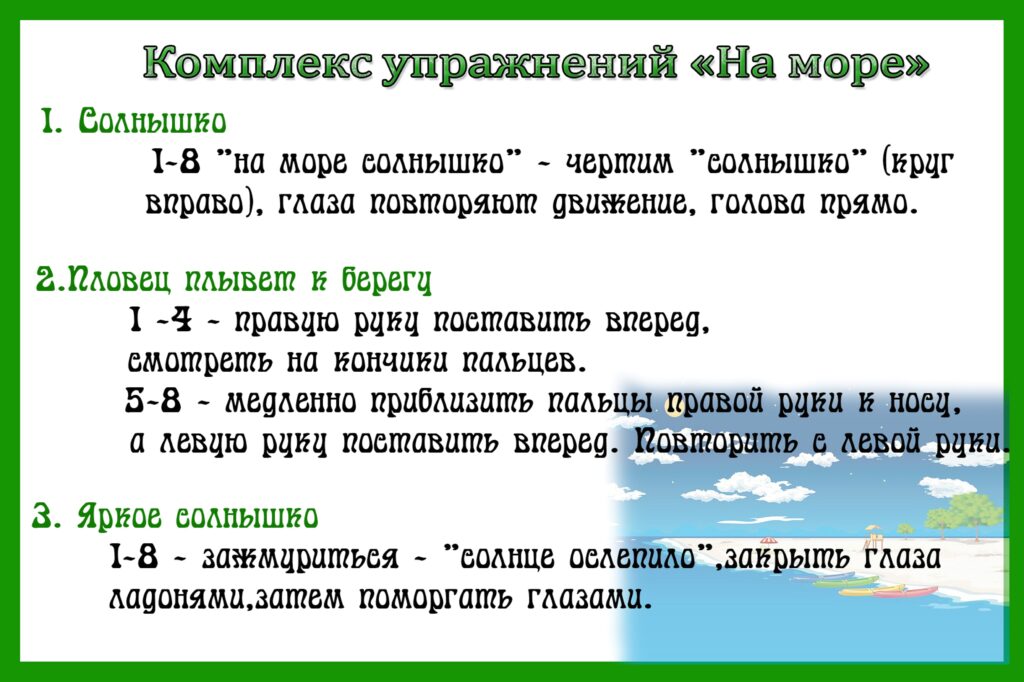 Комплекс упражнений «На море»

1. Солнышко

1-8 "на море солнышко" - чертим "солнышко" (круг вправо), глаза повторяют движение, голова прямо.

2.Пловец плывет к берегу

1 -4 - правую руку поставить вперед, смотреть на кончики пальцев.

5-8 - медленно приблизить пальцы правой руки к носу, а левую руку поставить вперед. Повторить с левой руки.

3. Яркое солнышко

1-8 - зажмуриться - "солнце ослепило",закрыть глаза ладонями,затем поморгать глазами.